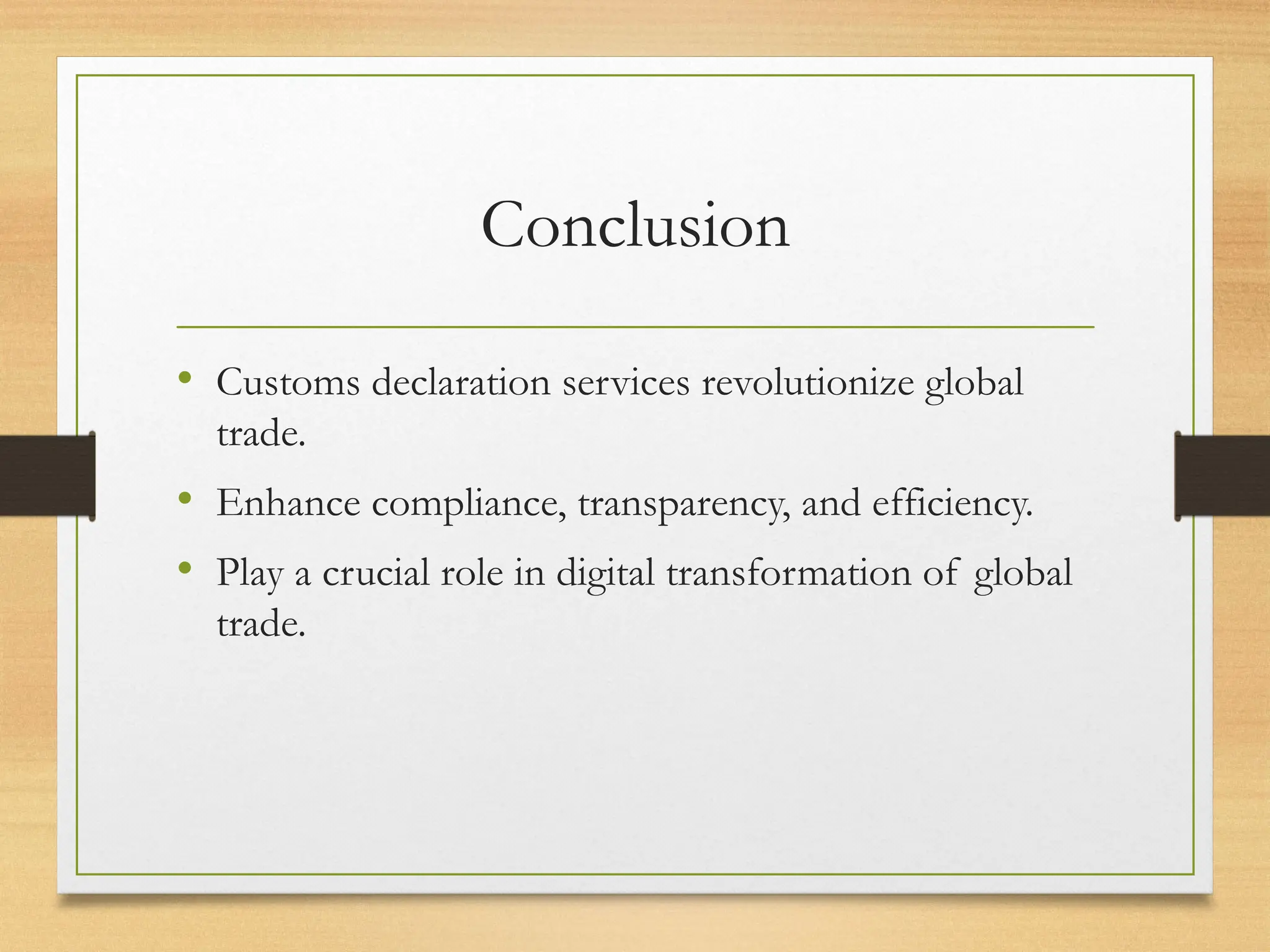 Conclusion

• Customs declaration services revolutionize global trade.
• Enhance compliance, transparency, and efficiency.
• Play a crucial role in digital transformation of global trade.